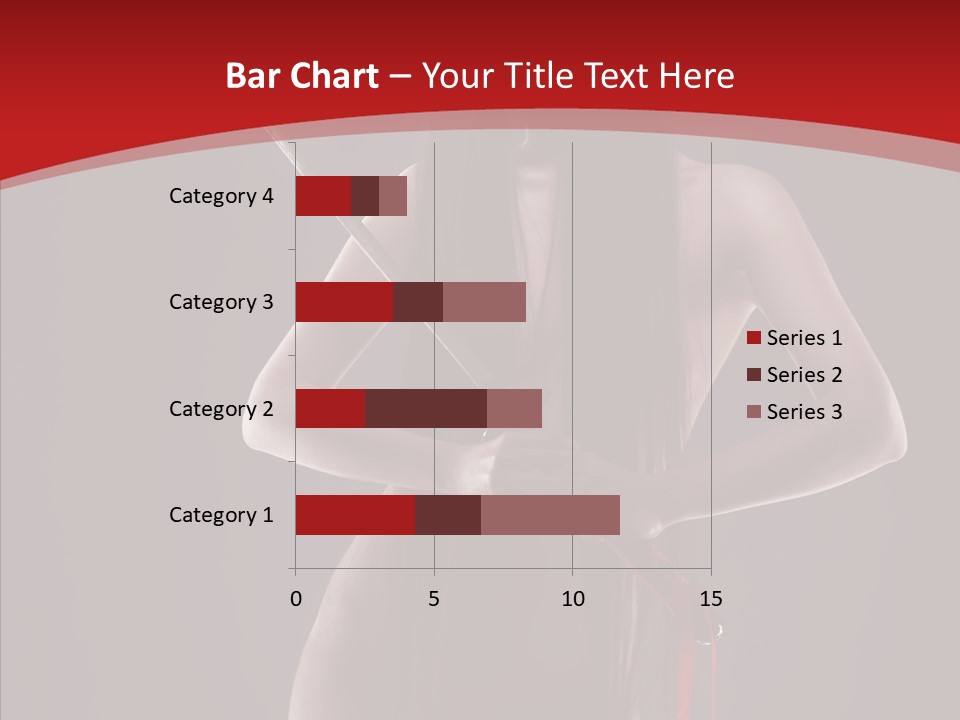 Bar Chart – Your Title Text Here

Category 4
Category 3
Category 2
Category 1

0
5
10
15

Series 1
Series 2
Series 3